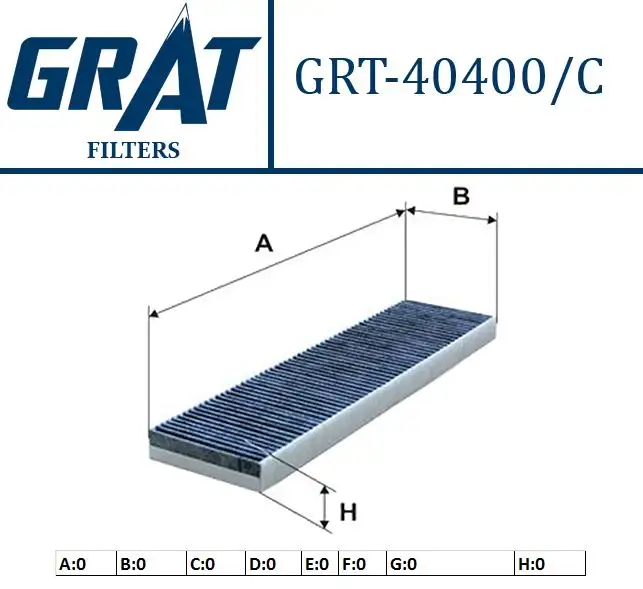 GRAT
FILTERS

GRT-40400/C

A

B

H

| A:0 | B:0 | C:0 | D:0 | E:0 | F:0 | G:0 | H:0 |
|---|---|---|---|---|---|---|---|